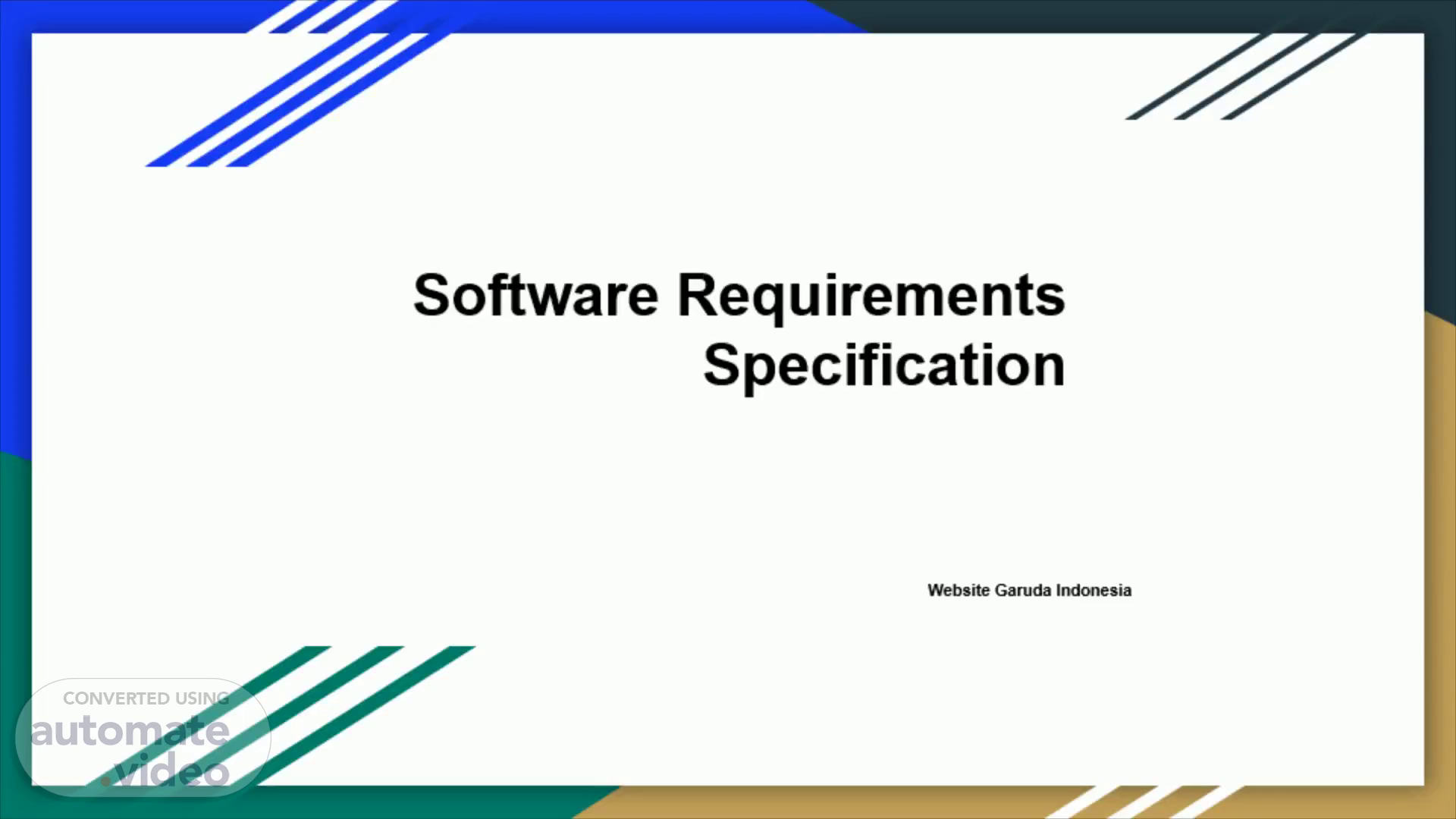 Software Requirements Specification

Website Garuda Indonesia

CONVERTED USING
automate
.video